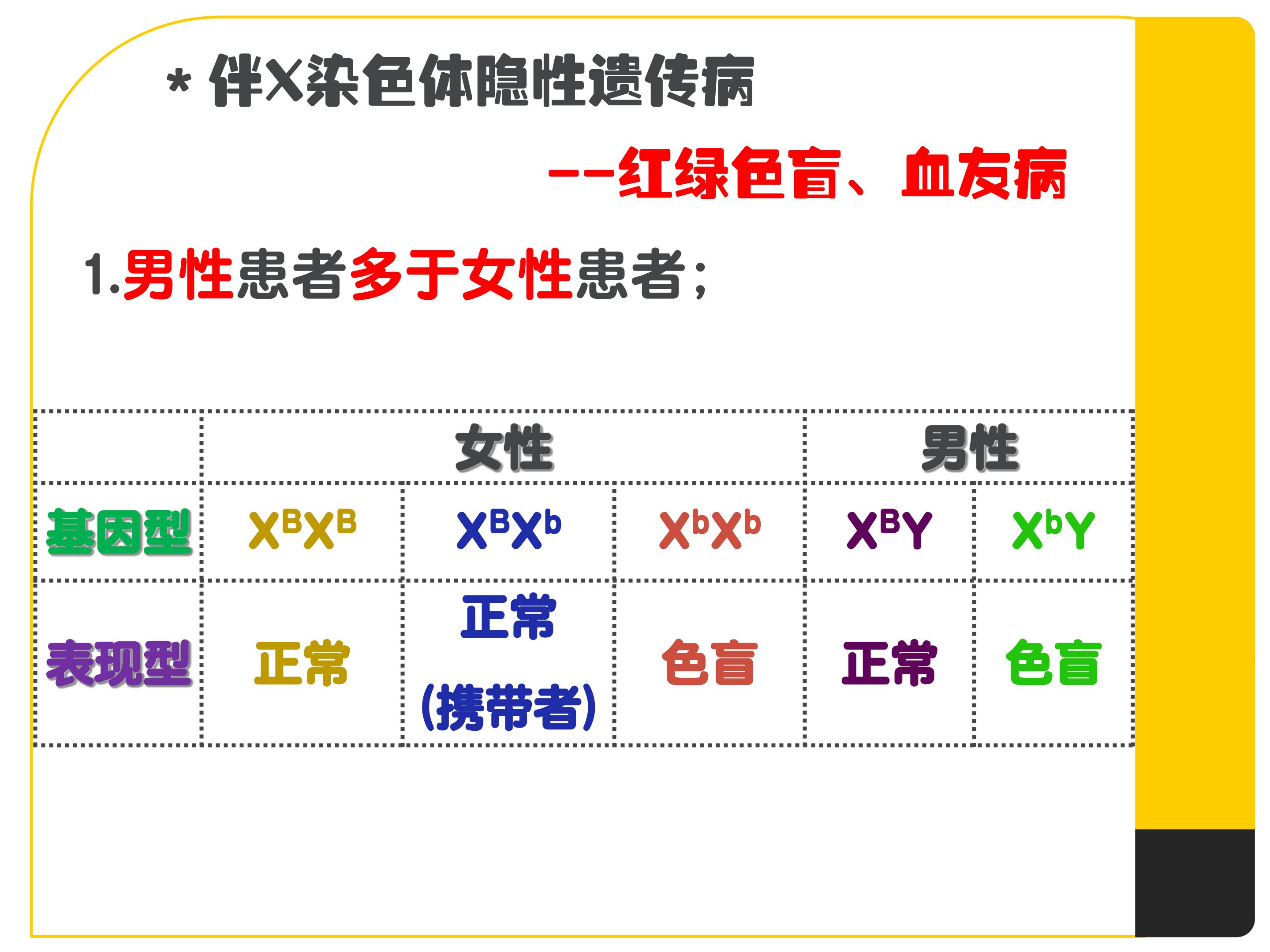 * 伴X染色体隐性遗传病

--红绿色盲、血友病

1.男性患者多于女性患者;

| | 女性 | | | 男性 | |
|---|---|---|---|---|---|
| 基因型 | $X^BX^B$ | $X^BX^b$ | $X^bX^b$ | $X^BY$ | $X^bY$ |
| 表现型 | 正常 | 正常 (携带者) | 色盲 | 正常 | 色盲 |